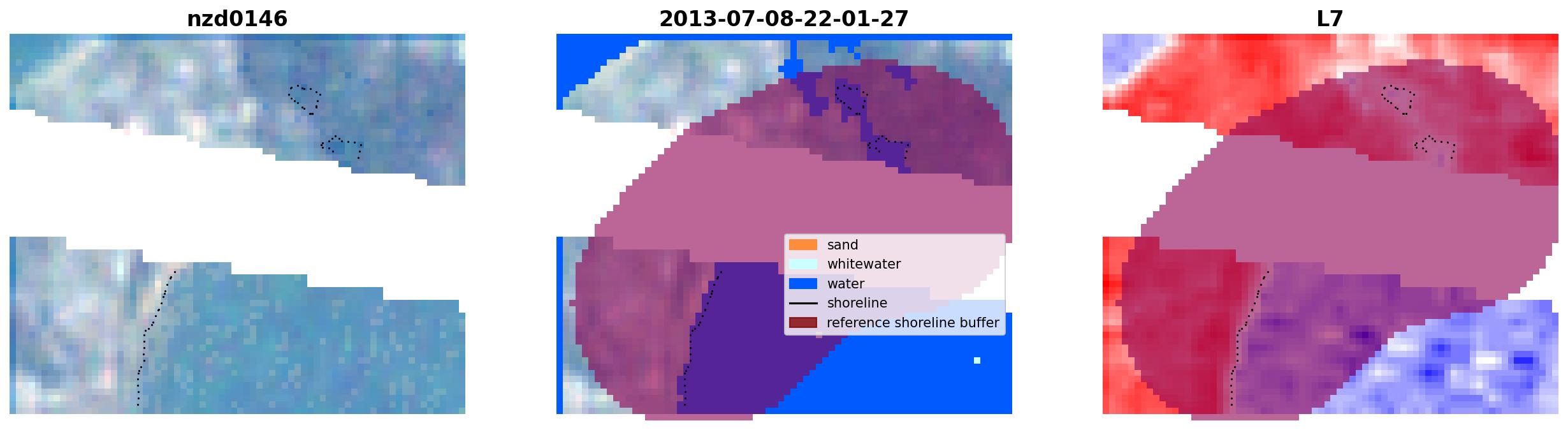 nzd0146

2013-07-08-22-01-27

sand
whitewater
water
shoreline
reference shoreline buffer

L7